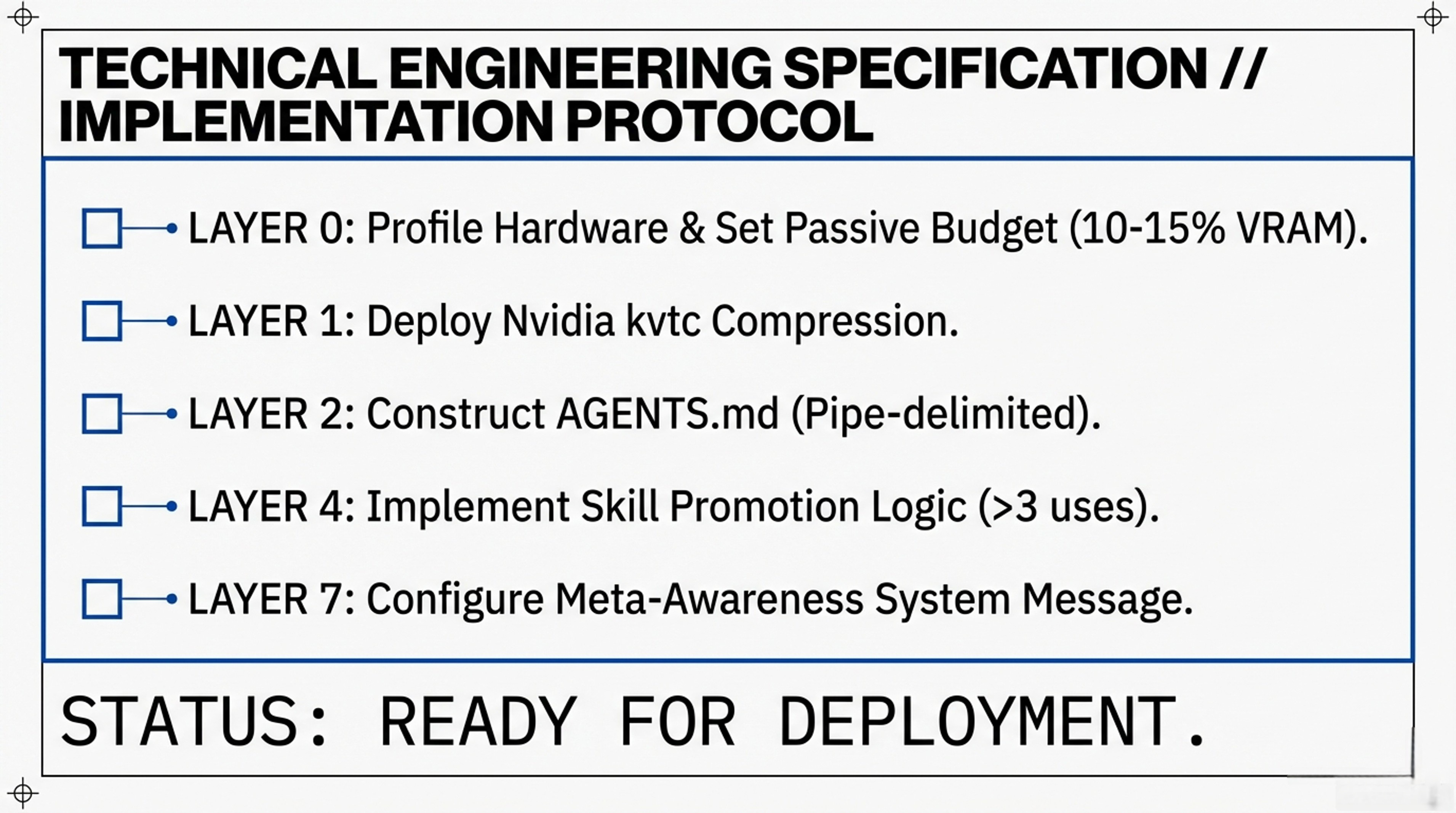 TECHNICAL ENGINEERING SPECIFICATION // IMPLEMENTATION PROTOCOL

LAYER 0: Profile Hardware & Set Passive Budget (10-15% VRAM).

LAYER 1: Deploy Nvidia kvtc Compression.

LAYER 2: Construct AGENTS.md (Pipe-delimited).

LAYER 4: Implement Skill Promotion Logic (>3 uses).

LAYER 7: Configure Meta-Awareness System Message.

STATUS: READY FOR DEPLOYMENT.